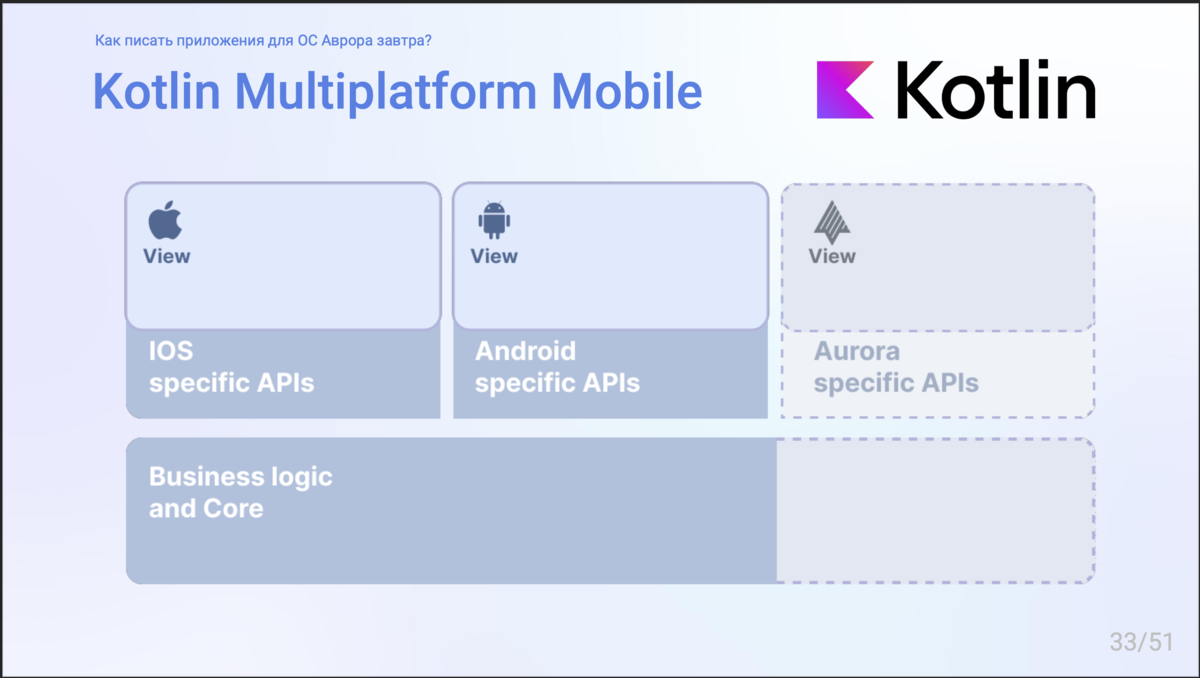 Как писать приложения для ОС Аврора завтра?

Kotlin Multiplatform Mobile

Kotlin

View

IOS specific APIs

View

Android specific APIs

View

Aurora specific APIs

Business logic and Core

33/51